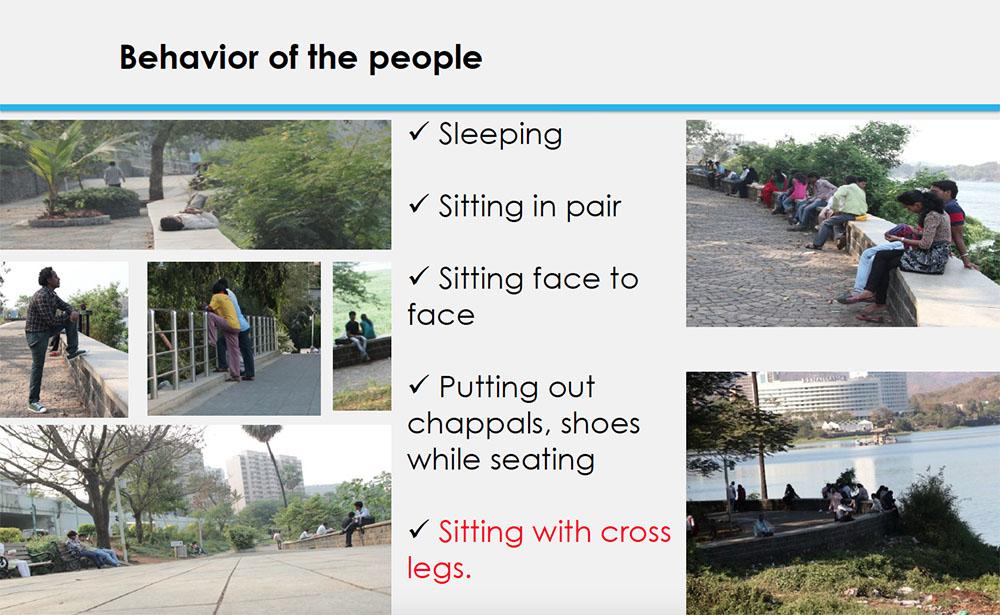 Behavior of the people

✓ Sleeping

✓ Sitting in pair

✓ Sitting face to face

✓ Putting out chappals, shoes while seating

✓ Sitting with cross legs.